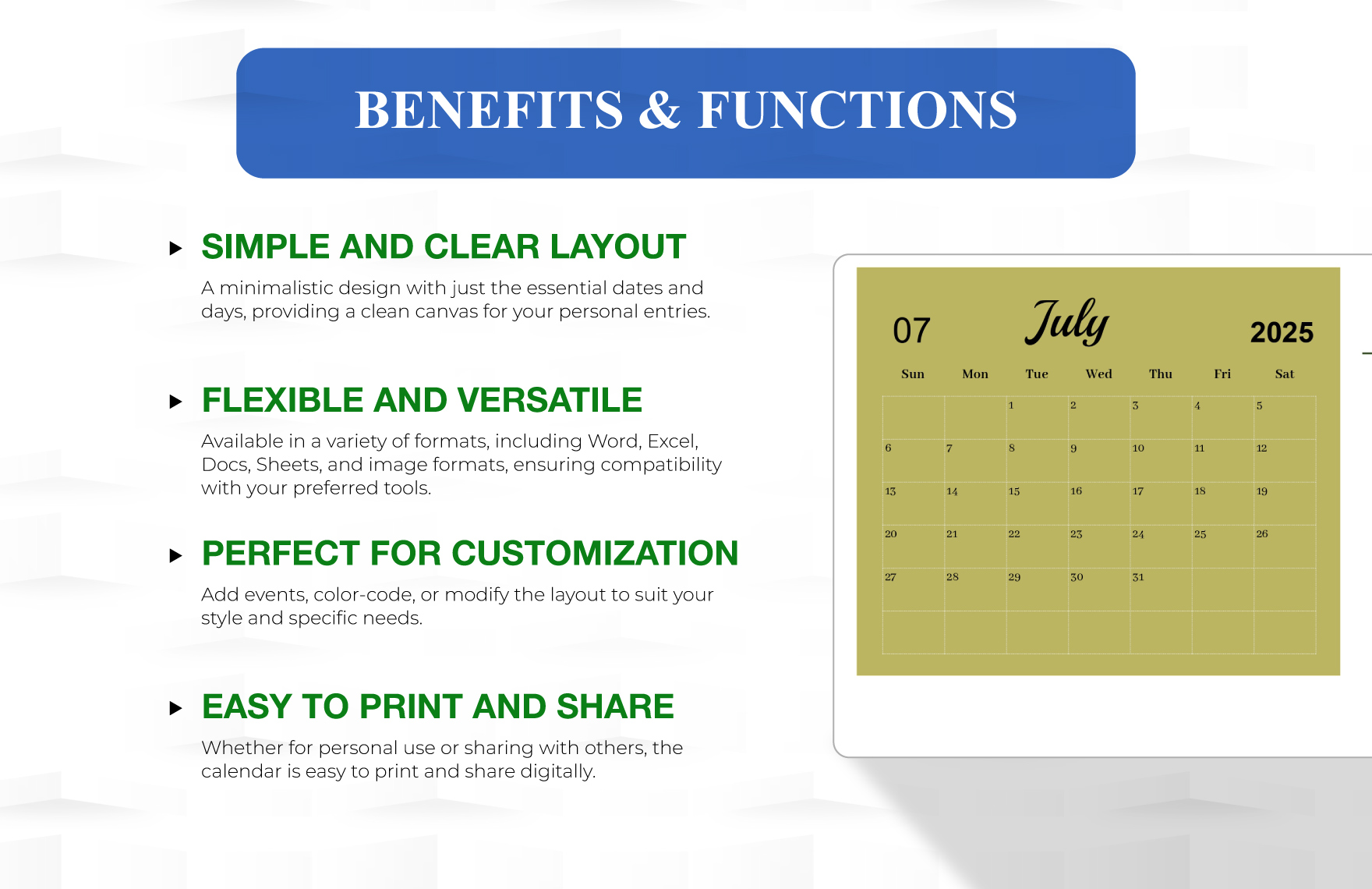 BENEFITS & FUNCTIONS

SIMPLE AND CLEAR LAYOUT

A minimalistic design with just the essential dates and days, providing a clean canvas for your personal entries.

FLEXIBLE AND VERSATILE

Available in a variety of formats, including Word, Excel, Docs, Sheets, and image formats, ensuring compatibility with your preferred tools.

PERFECT FOR CUSTOMIZATION

Add events, color-code, or modify the layout to suit your style and specific needs.

EASY TO PRINT AND SHARE

Whether for personal use or sharing with others, the calendar is easy to print and share digitally.

07 July 2025

| Sun | Mon | Tue | Wed | Thu | Fri | Sat |
|---|---|---|---|---|---|---|
| | | 1 | 2 | 3 | 4 | 5 |
| 6 | 7 | 8 | 9 | 10 | 11 | 12 |
| 13 | 14 | 15 | 16 | 17 | 18 | 19 |
| 20 | 21 | 22 | 23 | 24 | 25 | 26 |
| 27 | 28 | 29 | 30 | 31 | | |
| | | | | | | |